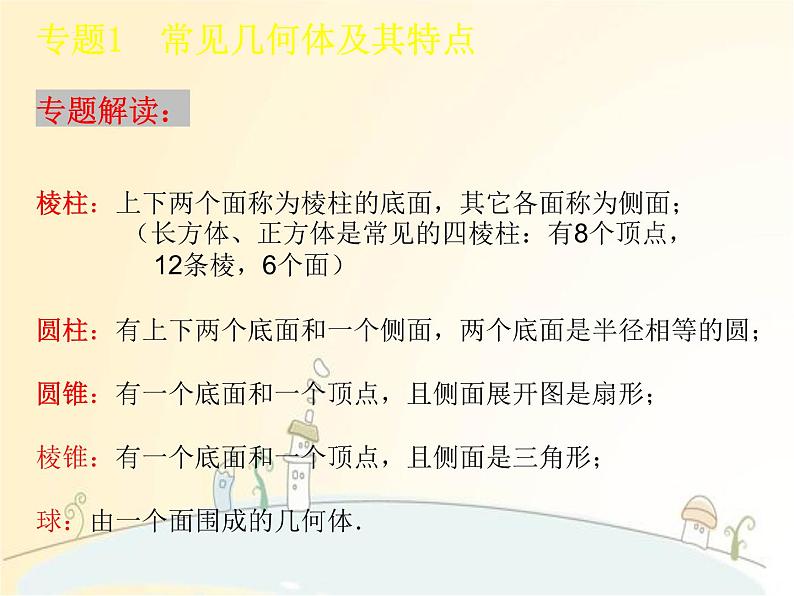 专题1　常见几何体及其特点

专题解读：

棱柱：上下两个面称为棱柱的底面，其它各面称为侧面；（长方体、正方体是常见的四棱柱：有8个顶点，12条棱，6个面）

圆柱：有上下两个底面和一个侧面，两个底面是半径相等的圆；

圆锥：有一个底面和一个顶点，且侧面展开图是扇形；

棱锥：有一个底面和一个顶点，且侧面是三角形；

球：由一个面围成的几何体.